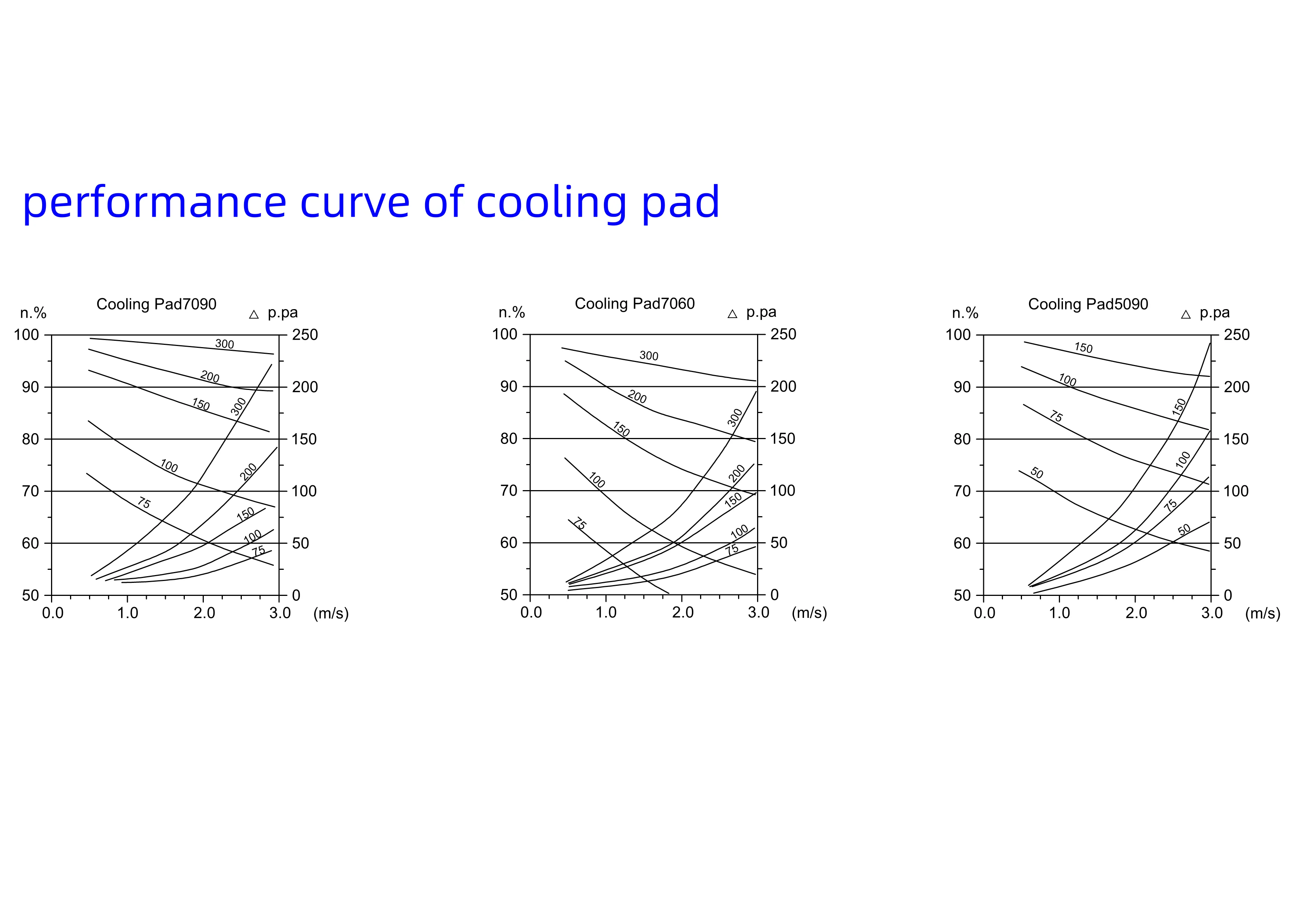 performance curve of cooling pad

Cooling Pad7090

n.%

△ p.pa

100
90
80
70
60
50

250
200
150
100
50
0

0.0 1.0 2.0 3.0 (m/s)

300
200
150
100
75
300
200
150
100
75

Cooling Pad7060

n.%

△ p.pa

100
90
80
70
60
50

250
200
150
100
50
0

0.0 1.0 2.0 3.0 (m/s)

300
200
150
100
75
300
200
150
100
75

Cooling Pad5090

n.%

△ p.pa

100
90
80
70
60
50

250
200
150
100
50
0

0.0 1.0 2.0 3.0 (m/s)

150
100
75
50
150
100
75
50